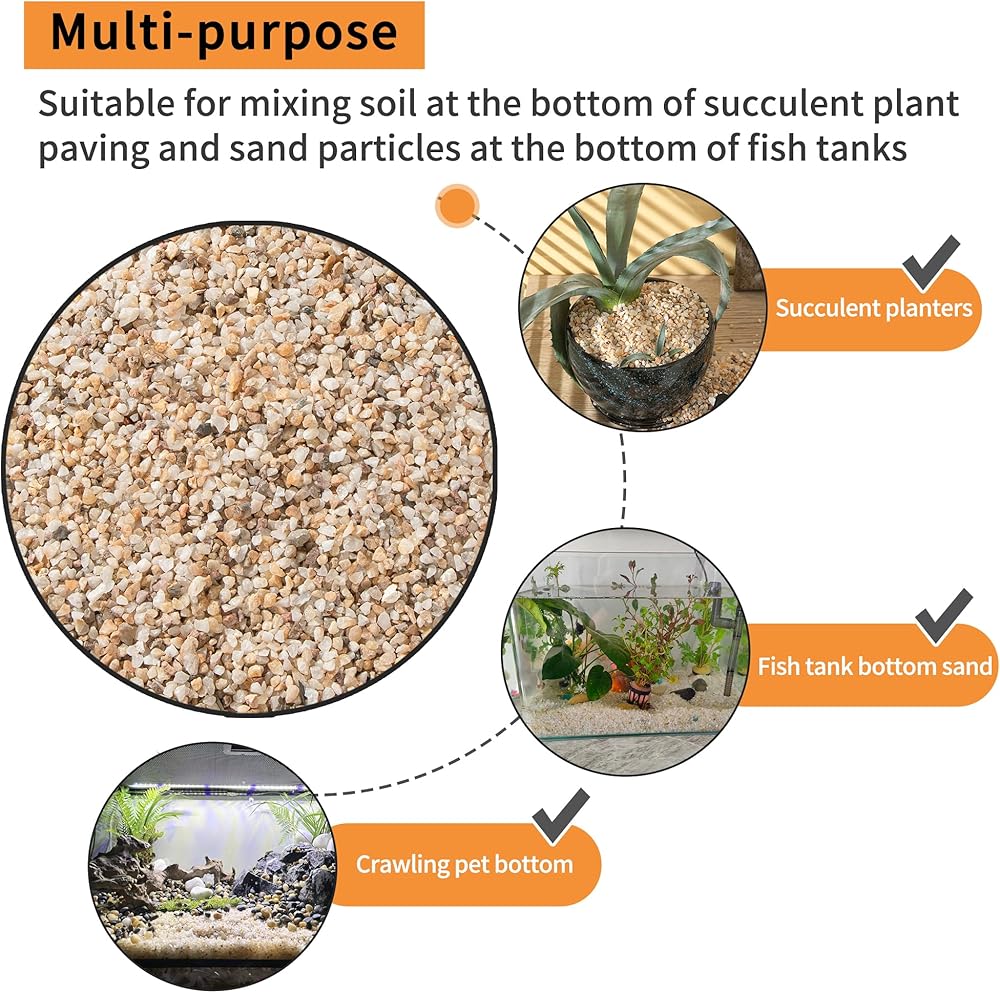 Multi-purpose

Suitable for mixing soil at the bottom of succulent plant paving and sand particles at the bottom of fish tanks

Succulent planters

Fish tank bottom sand

Crawling pet bottom